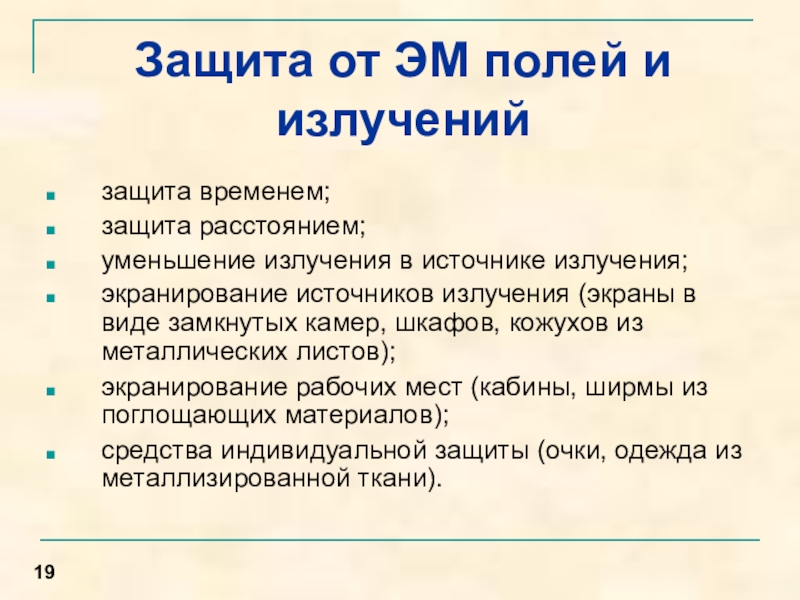 Защита от ЭМ полей и излучений

- защита временем;
- защита расстоянием;
- уменьшение излучения в источнике излучения;
- экранирование источников излучения (экраны в виде замкнутых камер, шкафов, кожухов из металлических листов);
- экранирование рабочих мест (кабины, ширмы из поглощающих материалов);
- средства индивидуальной защиты (очки, одежда из металлизированной ткани).

19